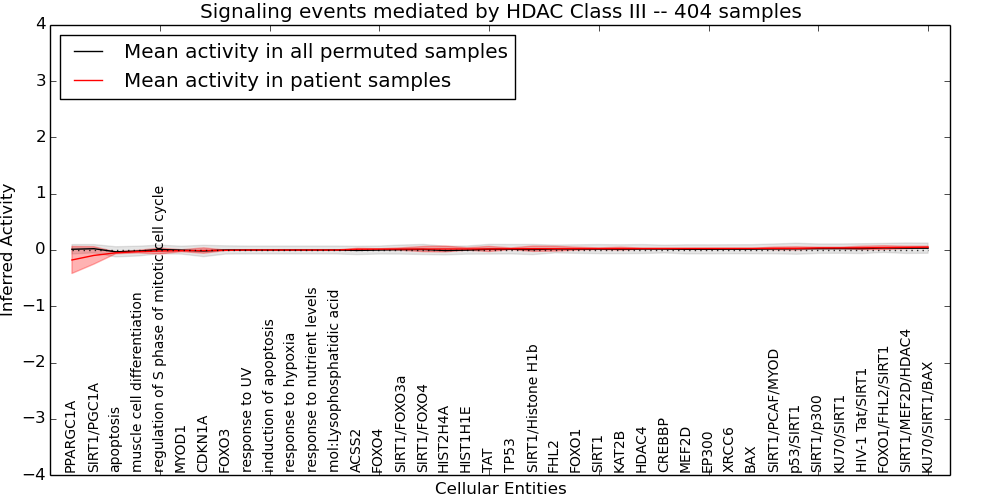 Signaling events mediated by HDAC Class III -- 404 samples

Mean activity in all permuted samples
Mean activity in patient samples

Inferred Activity

4
3
2
1
0
−1
−2
−3
−4

PPARGC1A
SIRT1/PGC1A
apoptosis
muscle cell differentiation
regulation of S phase of mitotic cell cycle
MYOD1
CDKN1A
FOXO3
response to UV
induction of apoptosis
response to hypoxia
response to nutrient levels
mol:Lysophosphatidic acid
ACSS2
FOXO4
SIRT1/FOXO3a
SIRT1/FOXO4
HIST2H4A
HIST1H1E
TAT
TP53
SIRT1/Histone H1b
FHL2
FOXO1
SIRT1
KAT2B
HDAC4
CREBBP
MEF2D
EP300
XRCC6
BAX
SIRT1/PCAF/MYOD
p53/SIRT1
SIRT1/p300
KU70/SIRT1
HIV-1 Tat/SIRT1
FOXO1/FHL2/SIRT1
SIRT1/MEF2D/HDAC4
KU70/SIRT1/BAX

Cellular Entities